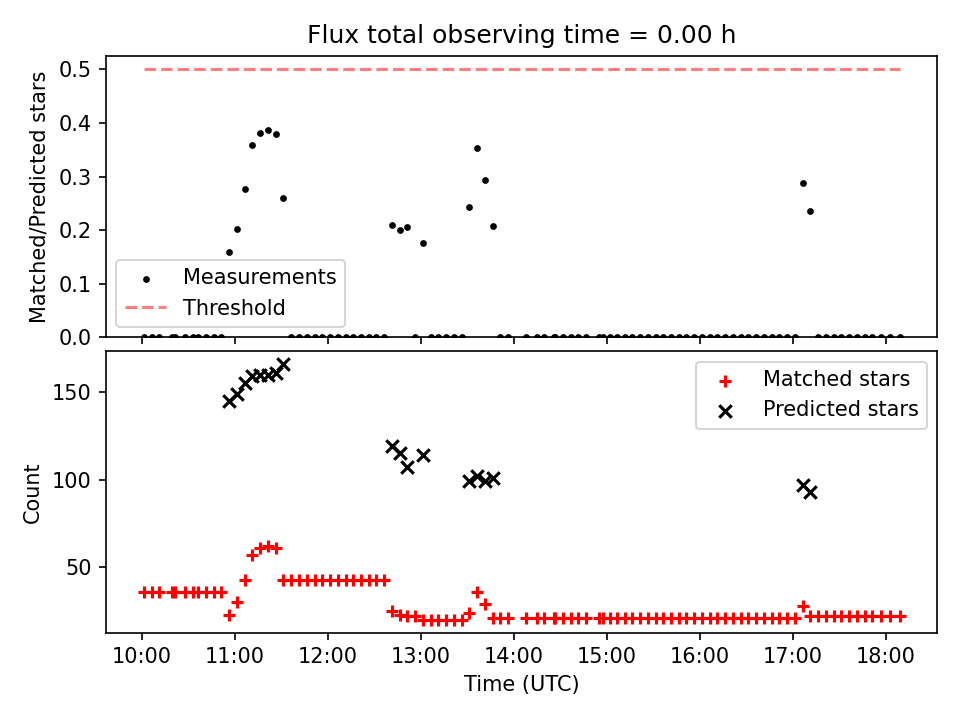 Flux total observing time = 0.00 h

Matched/Predicted stars

0.5
0.4
0.3
0.2
0.1
0.0

Measurements
Threshold

Count

150
100
50

Matched stars
Predicted stars

10:00
11:00
12:00
13:00
14:00
15:00
16:00
17:00
18:00

Time (UTC)